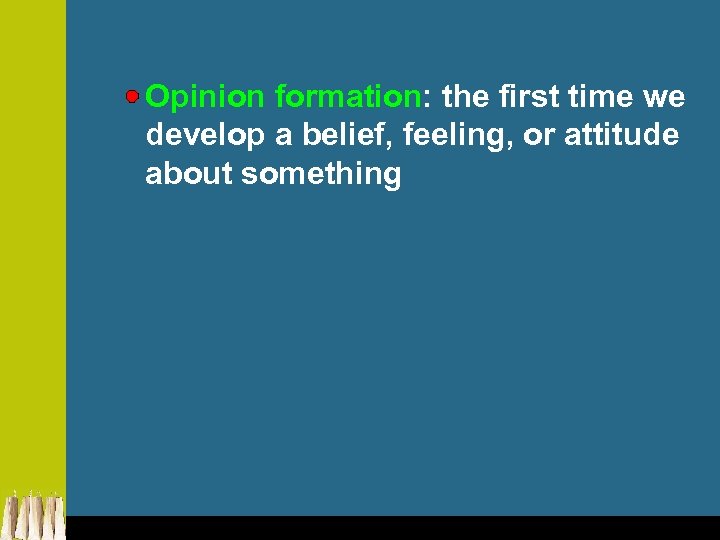 Opinion formation: the first time we develop a belief, feeling, or attitude about something